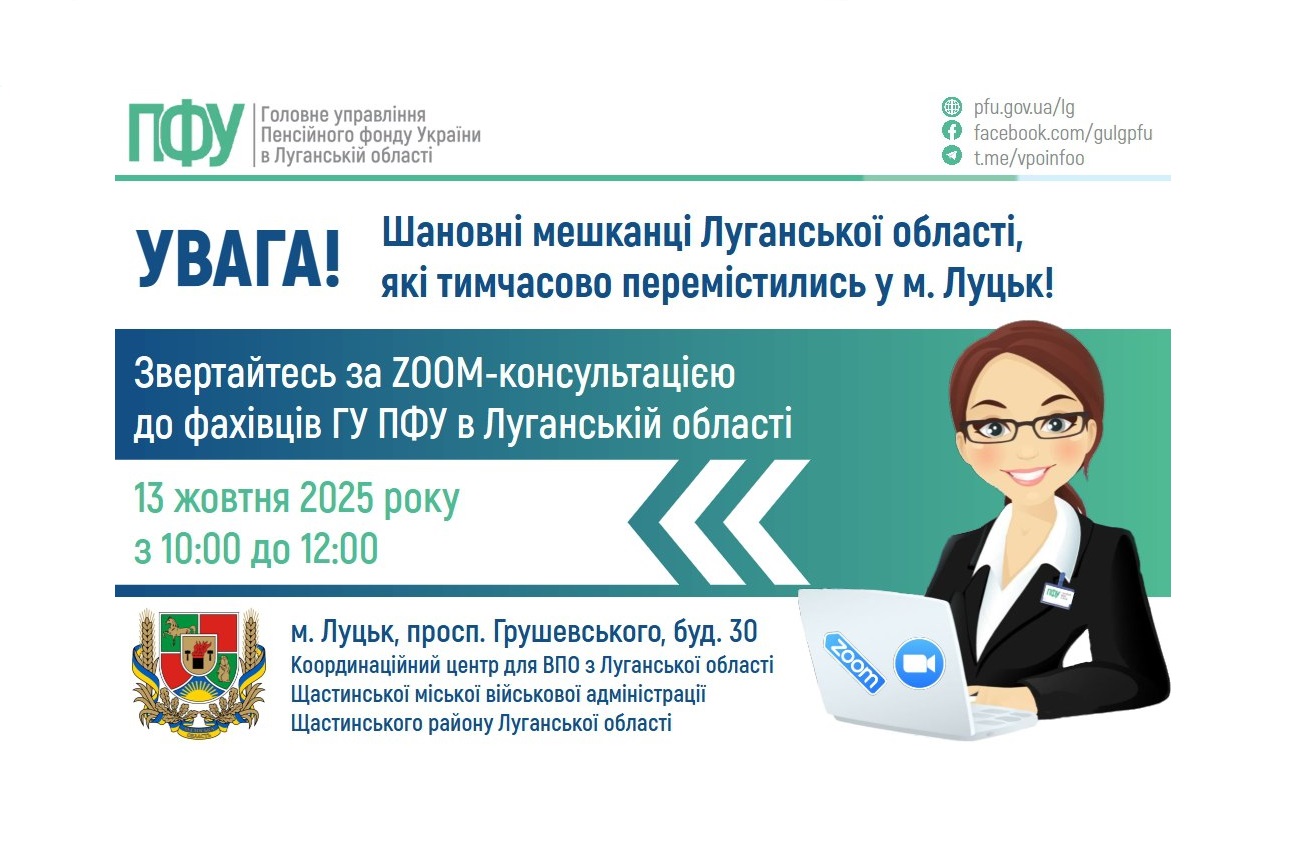 ПФУ Головне управління Пенсійного фонду України в Луганській області

pfu.gov.ua/lg
facebook.com/gulgpfu
t.me/vpoinfoo

УВАГА!

Шановні мешканці Луганської області, які тимчасово перемістились у м. Луцьк!

Звертайтесь за ZOOM-консультацією до фахівців ГУ ПФУ в Луганській області

13 жовтня 2025 року
з 10:00 до 12:00

м. Луцьк, просп. Грушевського, буд. 30
Координаційний центр для ВПО з Луганської області
Щастинської міської військової адміністрації
Щастинського району Луганської області

zoom

ПФУ